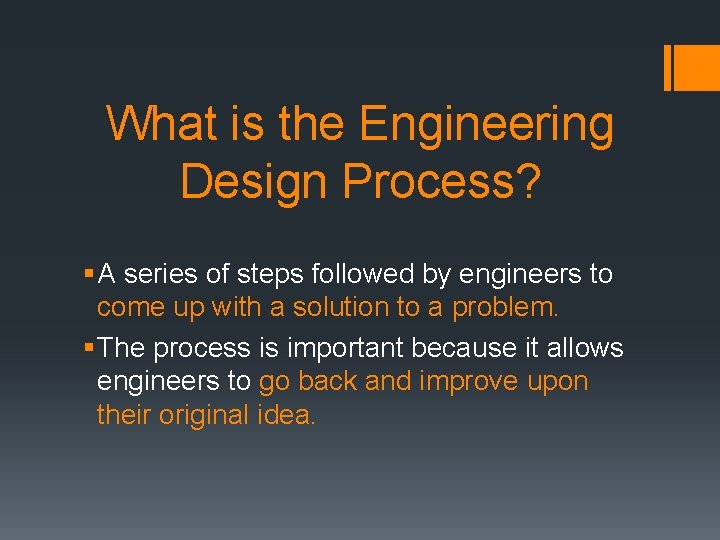 What is the Engineering Design Process?

▪ A series of steps followed by engineers to come up with a solution to a problem.

▪ The process is important because it allows engineers to go back and improve upon their original idea.